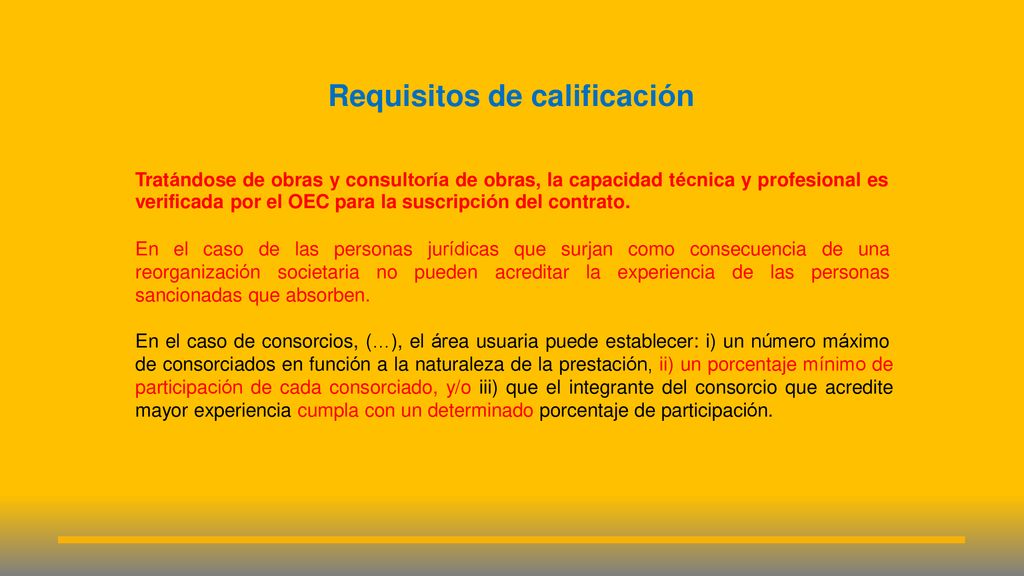 Requisitos de calificación

Tratándose de obras y consultoría de obras, la capacidad técnica y profesional es verificada por el OEC para la suscripción del contrato.

En el caso de las personas jurídicas que surjan como consecuencia de una reorganización societaria no pueden acreditar la experiencia de las personas sancionadas que absorben.

En el caso de consorcios, (…), el área usuaria puede establecer: i) un número máximo de consorciados en función a la naturaleza de la prestación, ii) un porcentaje mínimo de participación de cada consorciado, y/o iii) que el integrante del consorcio que acredite mayor experiencia cumpla con un determinado porcentaje de participación.